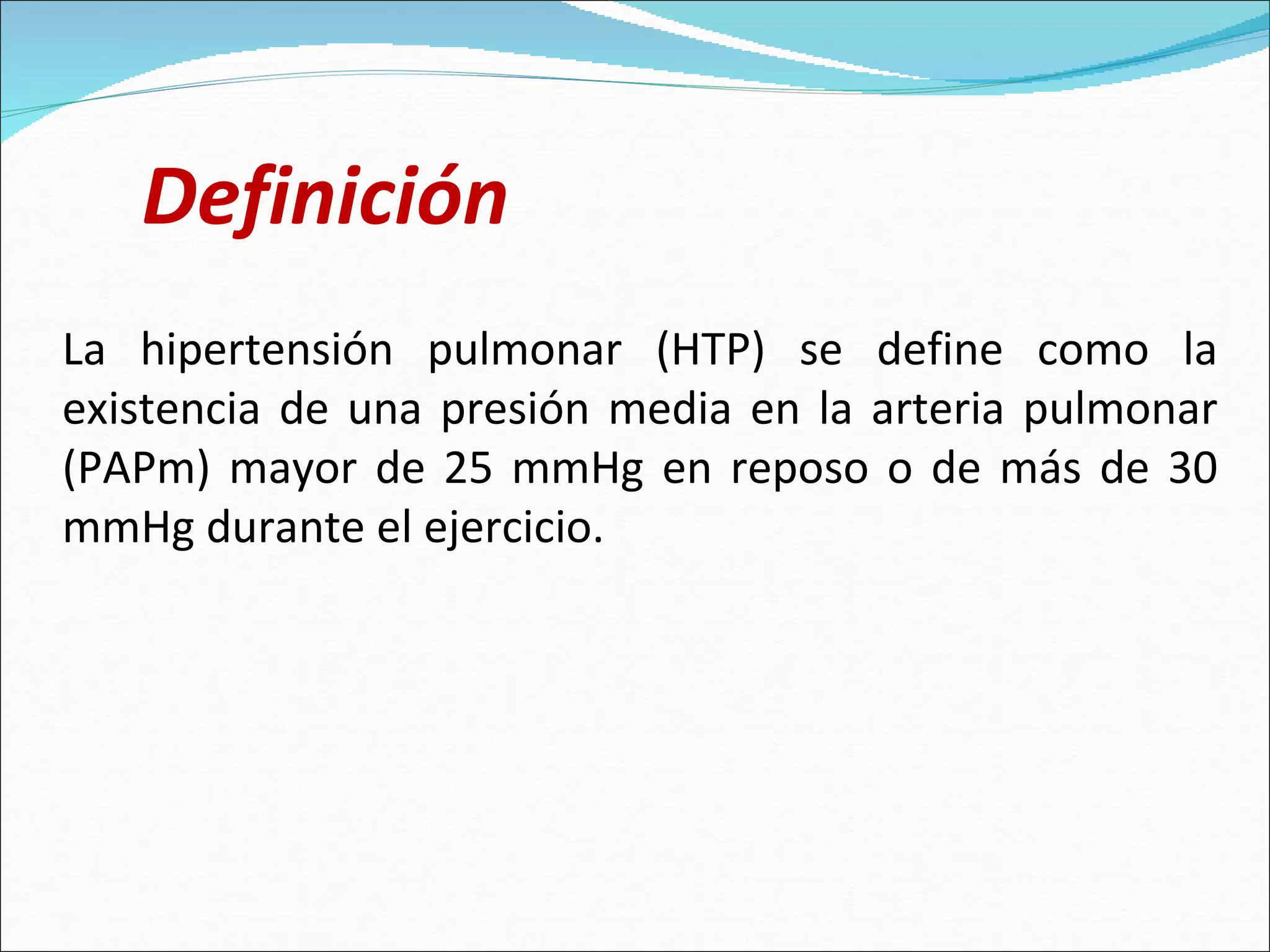 Definición

La hipertensión pulmonar (HTP) se define como la existencia de una presión media en la arteria pulmonar (PAPm) mayor de 25 mmHg en reposo o de más de 30 mmHg durante el ejercicio.